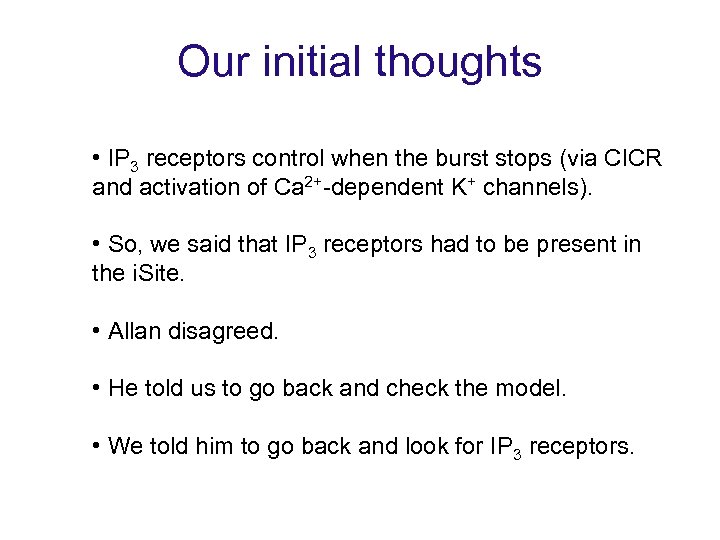 Our initial thoughts

• $IP_3$ receptors control when the burst stops (via CICR and activation of $Ca^{2+}$-dependent $K^+$ channels).

• So, we said that $IP_3$ receptors had to be present in the iSite.

• Allan disagreed.

• He told us to go back and check the model.

• We told him to go back and look for $IP_3$ receptors.